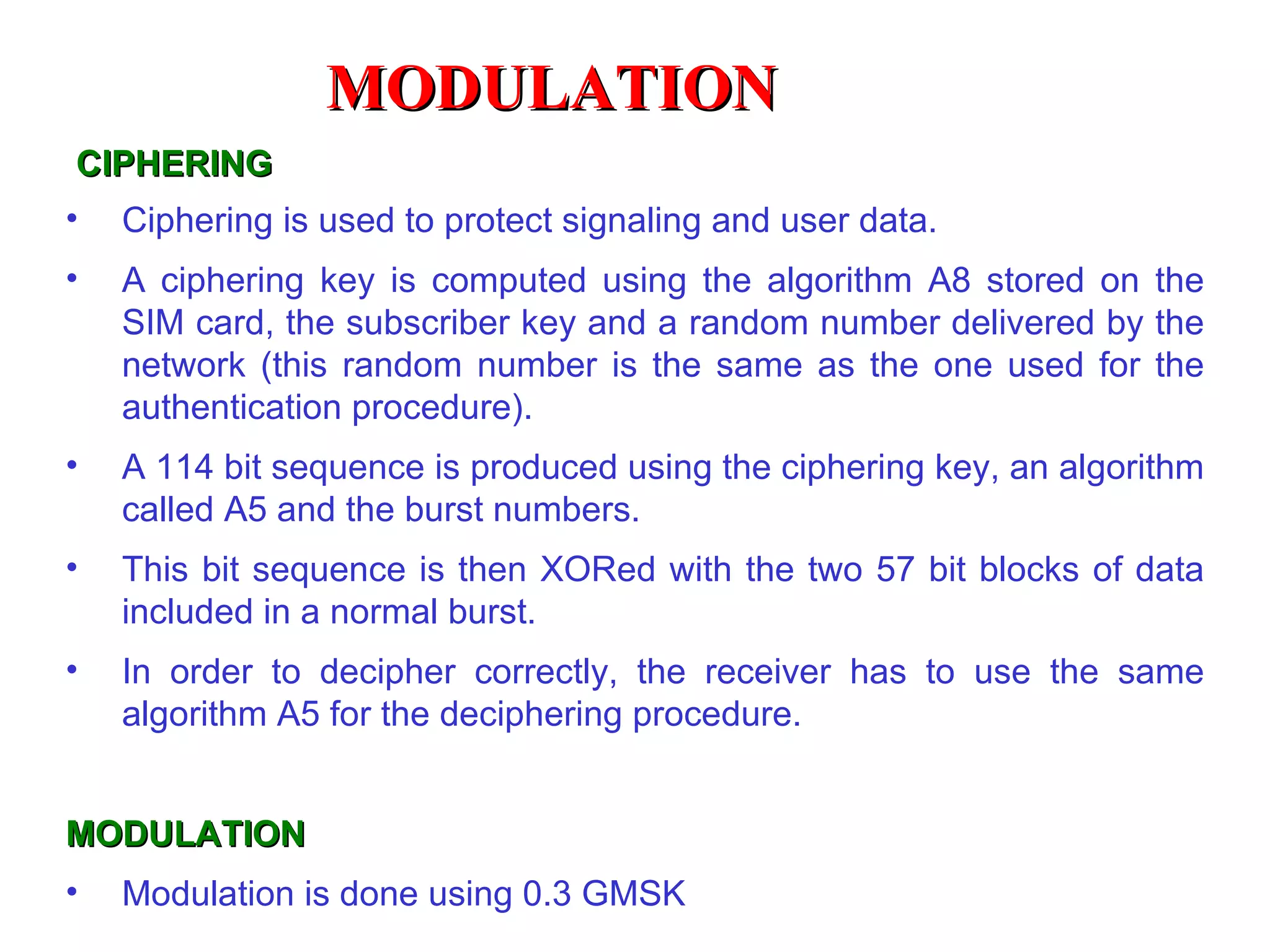 MODULATION

CIPHERING

• Ciphering is used to protect signaling and user data.

• A ciphering key is computed using the algorithm A8 stored on the SIM card, the subscriber key and a random number delivered by the network (this random number is the same as the one used for the authentication procedure).

• A 114 bit sequence is produced using the ciphering key, an algorithm called A5 and the burst numbers.

• This bit sequence is then XORed with the two 57 bit blocks of data included in a normal burst.

• In order to decipher correctly, the receiver has to use the same algorithm A5 for the deciphering procedure.

MODULATION

• Modulation is done using 0.3 GMSK